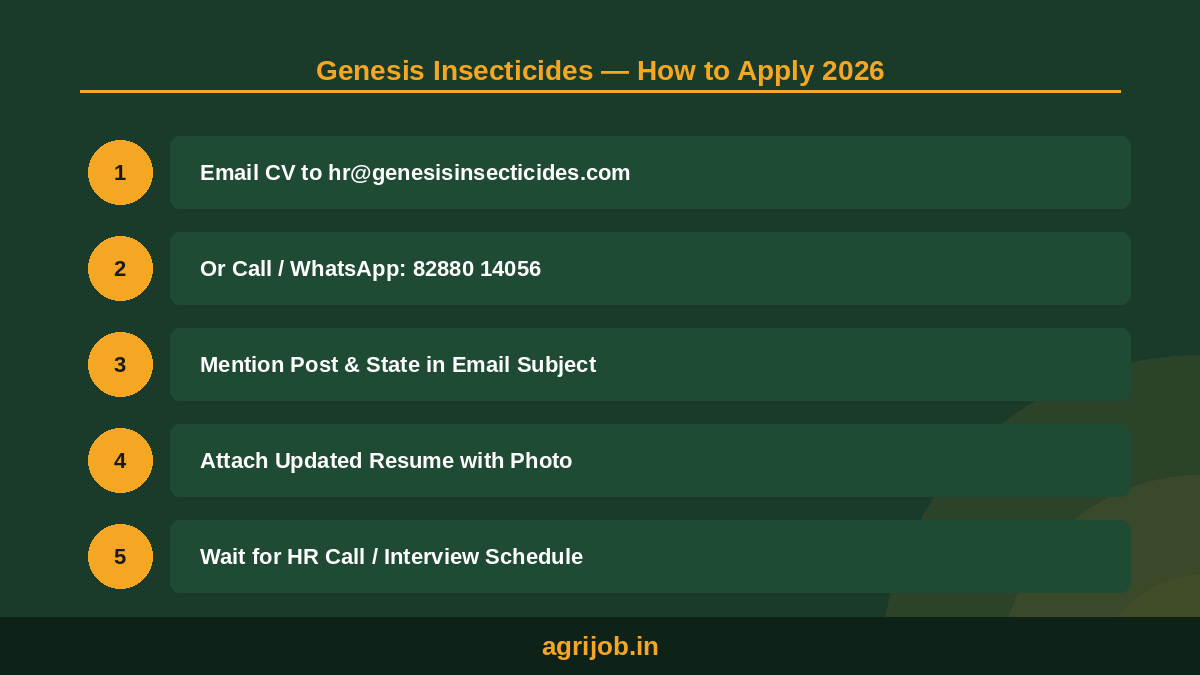 Genesis Insecticides — How to Apply 2026

1 Email CV to hr@genesisinsecticides.com

2 Or Call / WhatsApp: 82880 14056

3 Mention Post & State in Email Subject

4 Attach Updated Resume with Photo

5 Wait for HR Call / Interview Schedule

agrijob.in